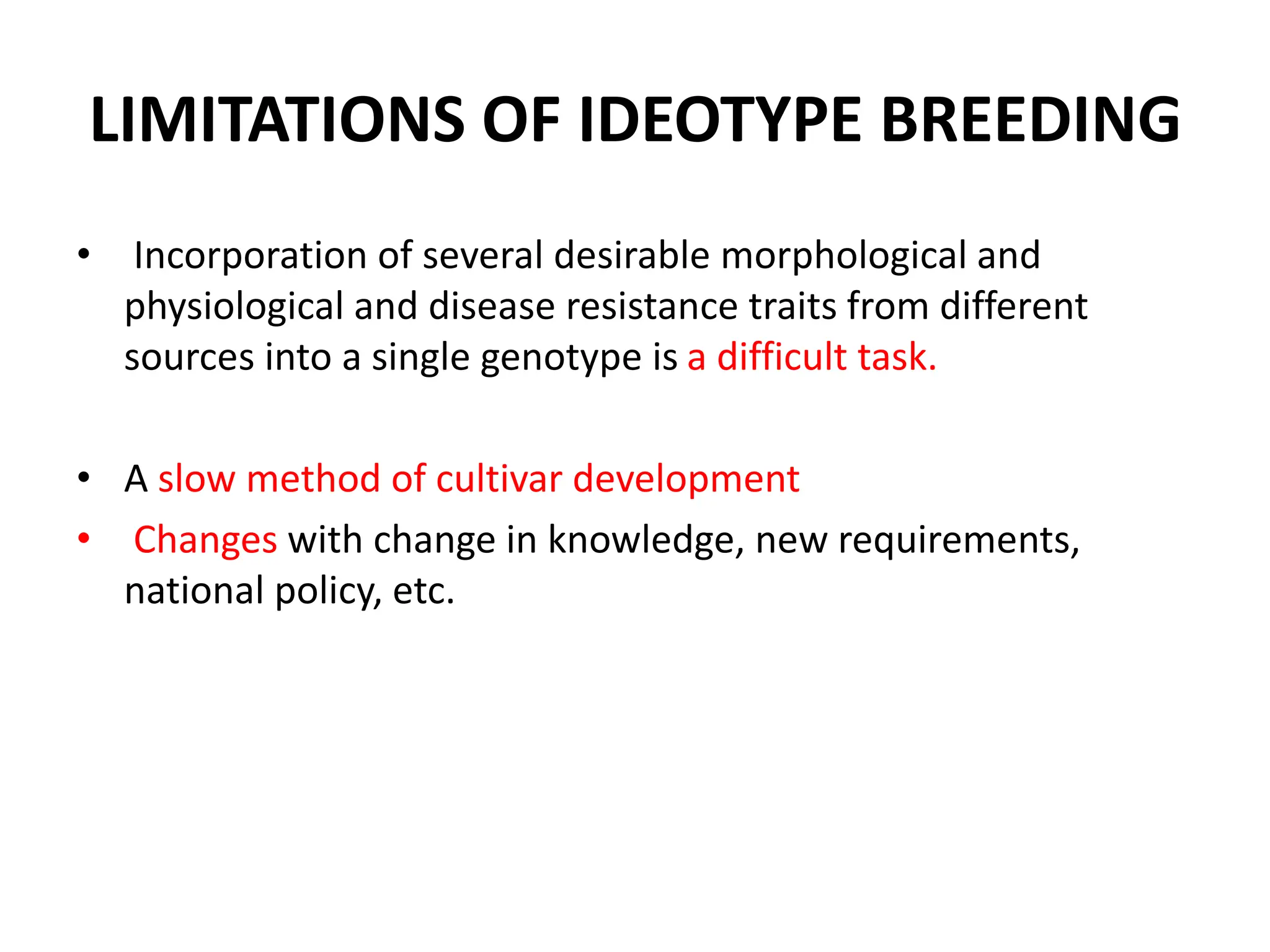 LIMITATIONS OF IDEOTYPE BREEDING

• Incorporation of several desirable morphological and physiological and disease resistance traits from different sources into a single genotype is a difficult task.

• A slow method of cultivar development

• Changes with change in knowledge, new requirements, national policy, etc.